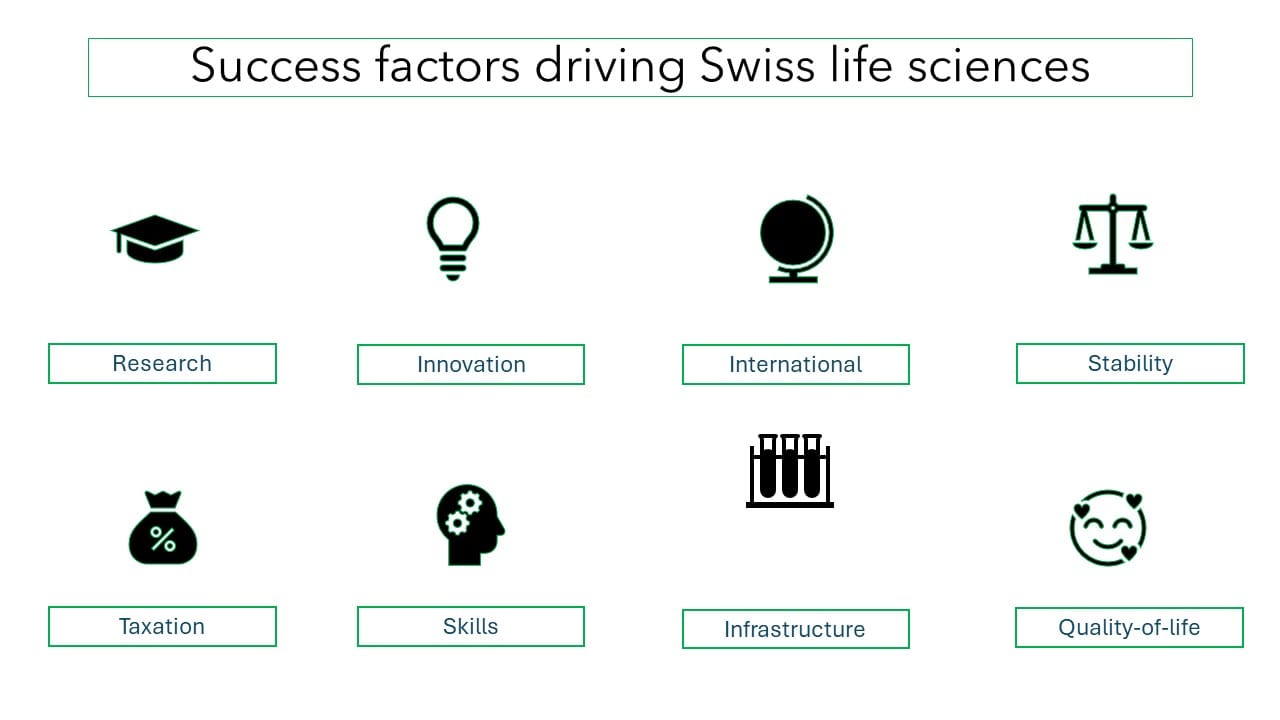 Success factors driving Swiss life sciences

Research

Innovation

International

Stability

%

Taxation

Skills

Infrastructure

Quality-of-life